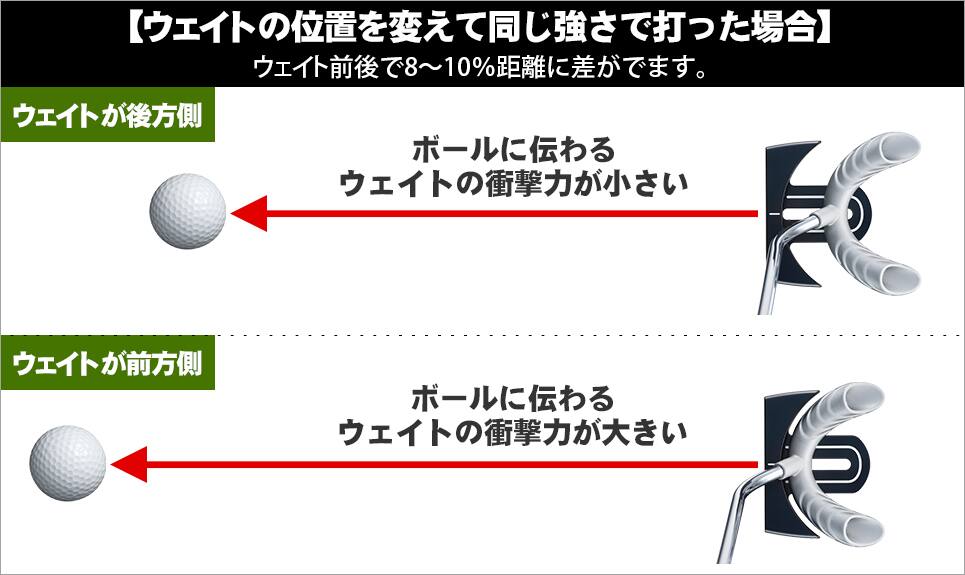 【ウェイトの位置を変えて同じ強さで打った場合】
ウェイト前後で8〜10%距離に差がでます。

ウェイトが後方側

ボールに伝わる
ウェイトの衝撃力が小さい

ウェイトが前方側

ボールに伝わる
ウェイトの衝撃力が大きい